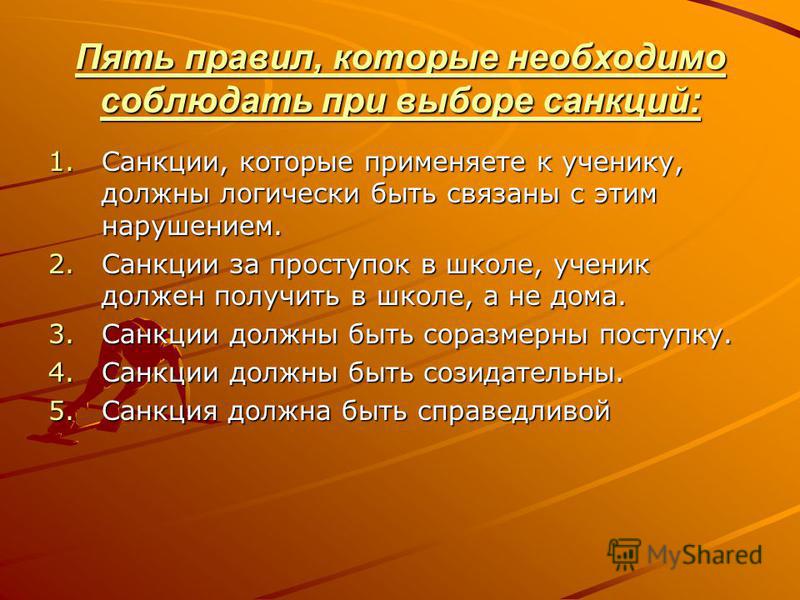 Пять правил, которые необходимо соблюдать при выборе санкций:

1. Санкции, которые применяете к ученику, должны логически быть связаны с этим нарушением.
2. Санкции за проступок в школе, ученик должен получить в школе, а не дома.
3. Санкции должны быть соразмерны поступку.
4. Санкции должны быть созидательны.
5. Санкция должна быть справедливой

MyShared